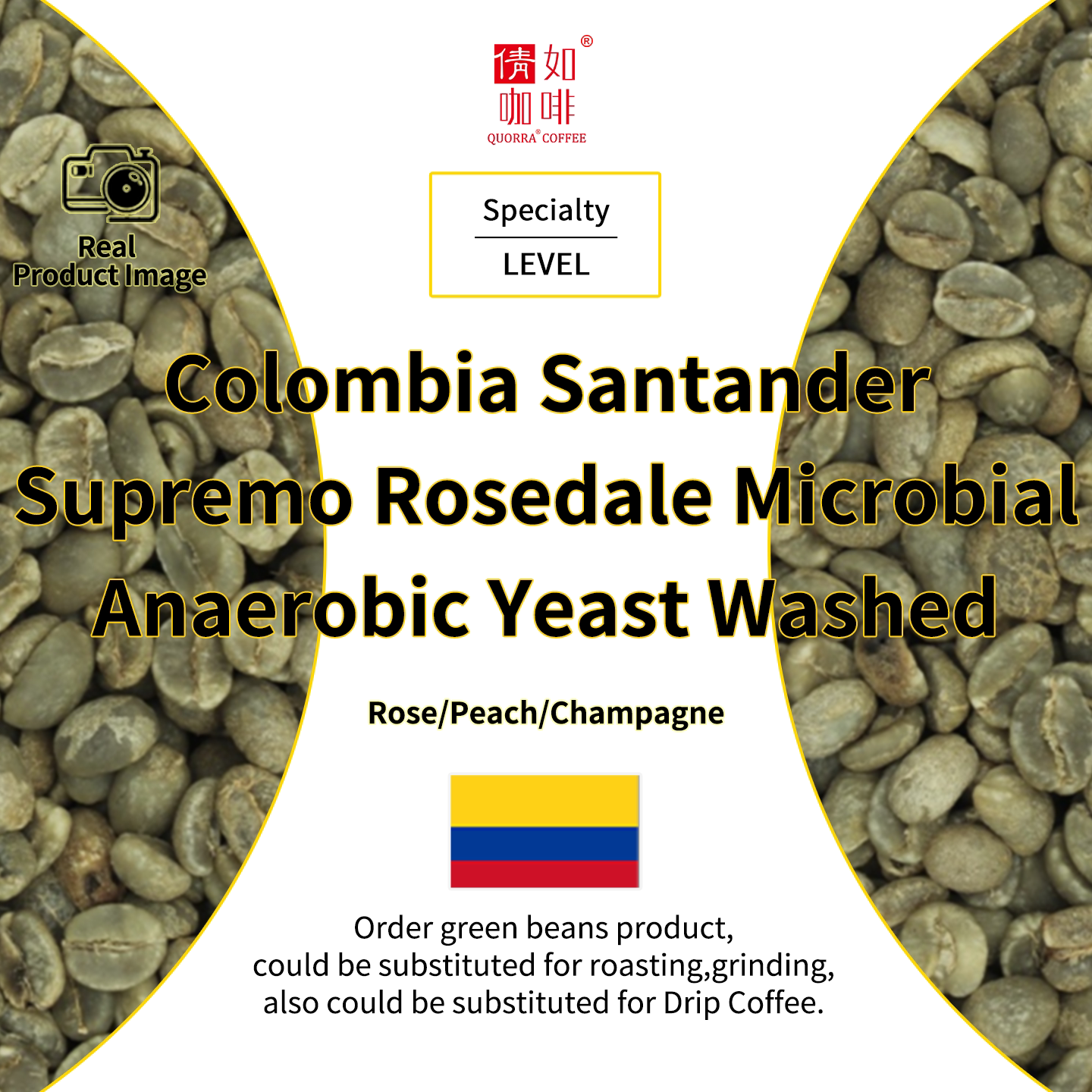 倩如®
咖啡
QUORRA® COFFEE

Real Product Image

Specialty
LEVEL

Colombia Santander Supremo Rosedale Microbial Anaerobic Yeast Washed

Rose/Peach/Champagne

Order green beans product,
could be substituted for roasting,grinding,
also could be substituted for Drip Coffee.